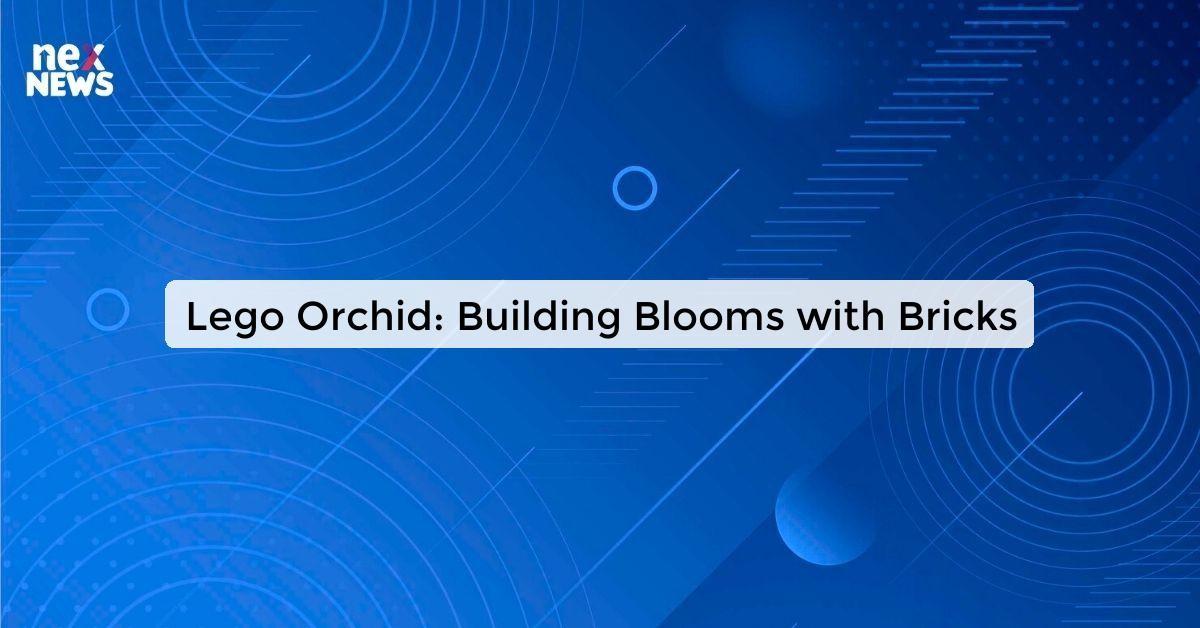 nex NEWS

Lego Orchid: Building Blooms with Bricks